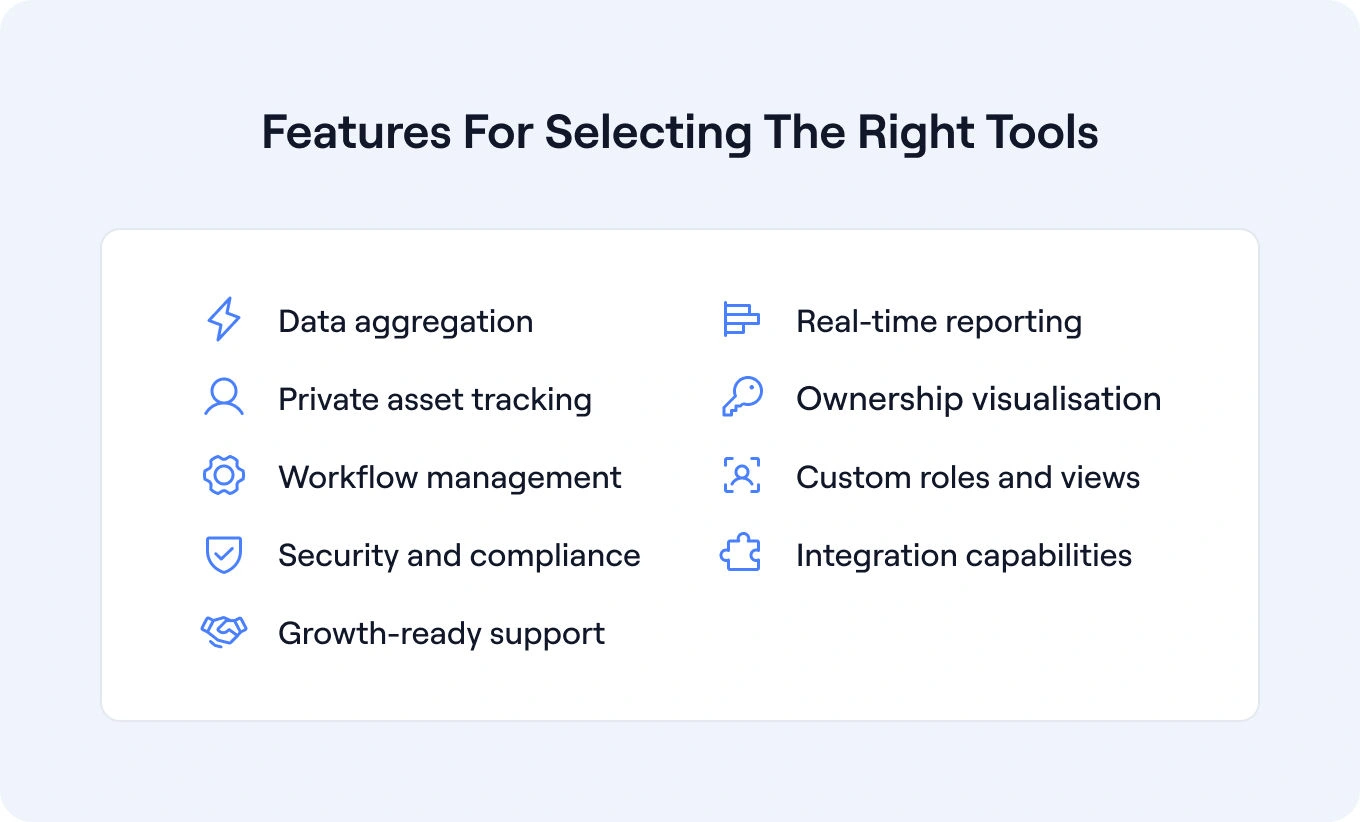 Features For Selecting The Right Tools

Data aggregation
Private asset tracking
Workflow management
Security and compliance
Growth-ready support

Real-time reporting
Ownership visualisation
Custom roles and views
Integration capabilities